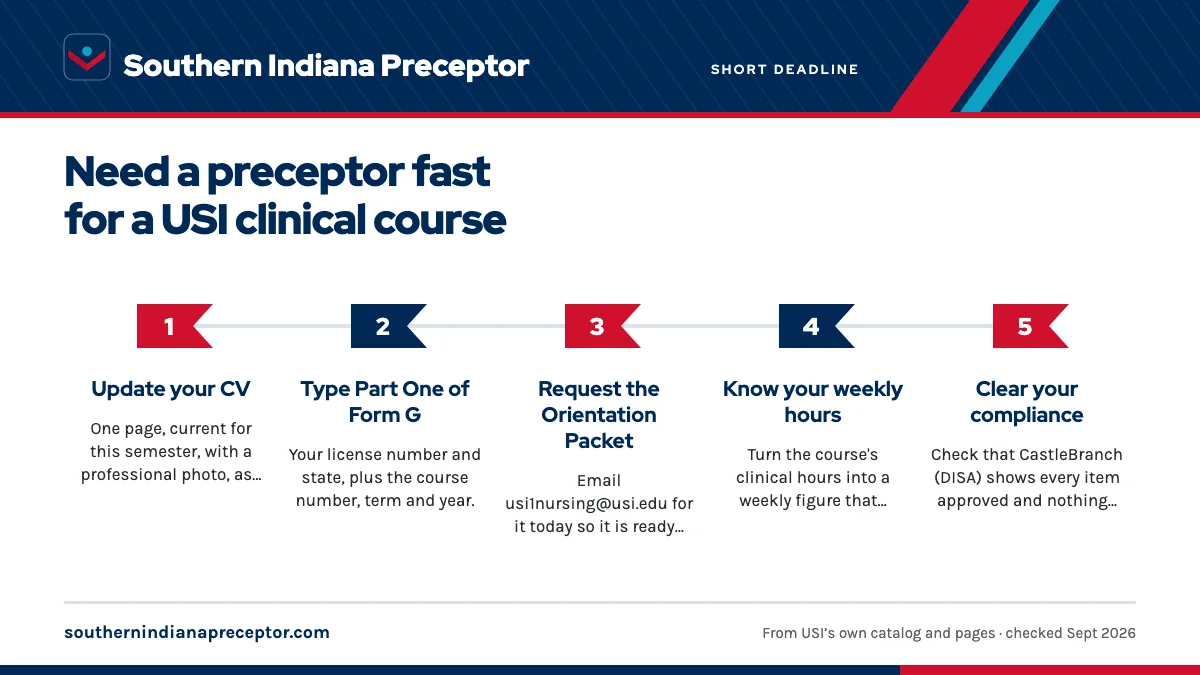 Southern Indiana Preceptor

SHORT DEADLINE

Need a preceptor fast for a USI clinical course

1

Update your CV

One page, current for this semester, with a professional photo, as...

2

Type Part One of Form G

Your license number and state, plus the course number, term and year.

3

Request the Orientation Packet

Email usi1nursing@usi.edu for it today so it is ready...

4

Know your weekly hours

Turn the course's clinical hours into a weekly figure that...

5

Clear your compliance

Check that CastleBranch (DISA) shows every item approved and nothing...

southernindianapreceptor.com

From USI's own catalog and pages · checked Sept 2026